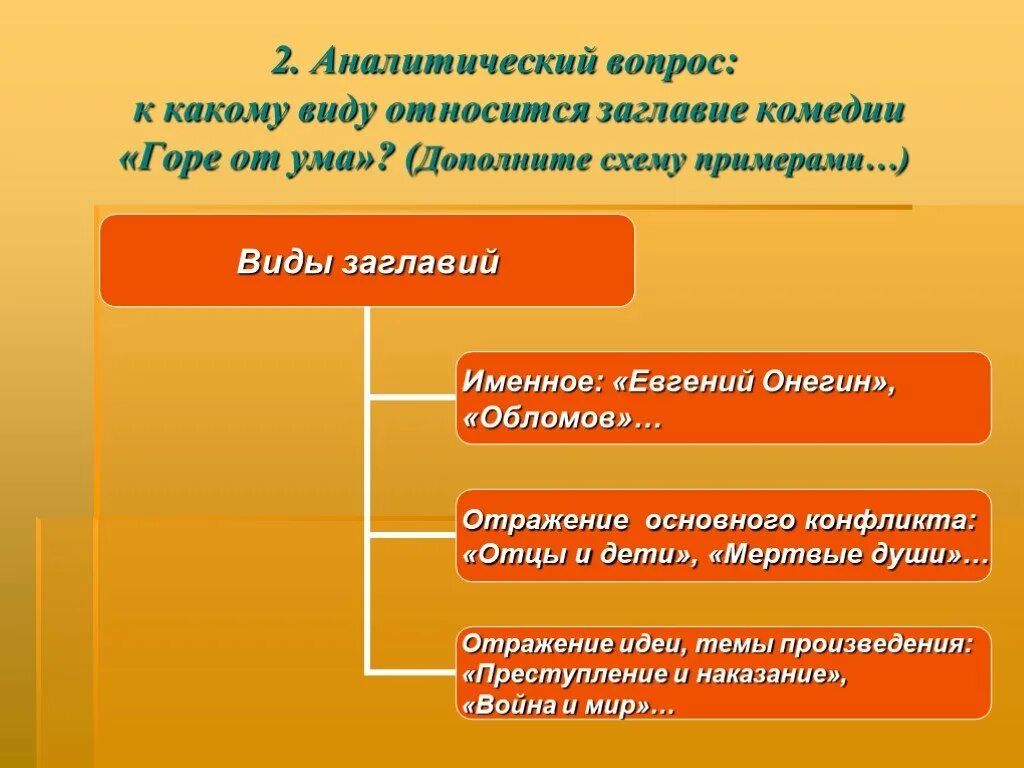 2. Аналитический вопрос: к какому виду относится заглавие комедии «Горе от ума»? (Дополните схему примерами…)

Виды заглавий

Именное: «Евгений Онегин», «Обломов»…

Отражение основного конфликта: «Отцы и дети», «Мертвые души»…

Отражение идеи, темы произведения: «Преступление и наказание», «Война и мир»…